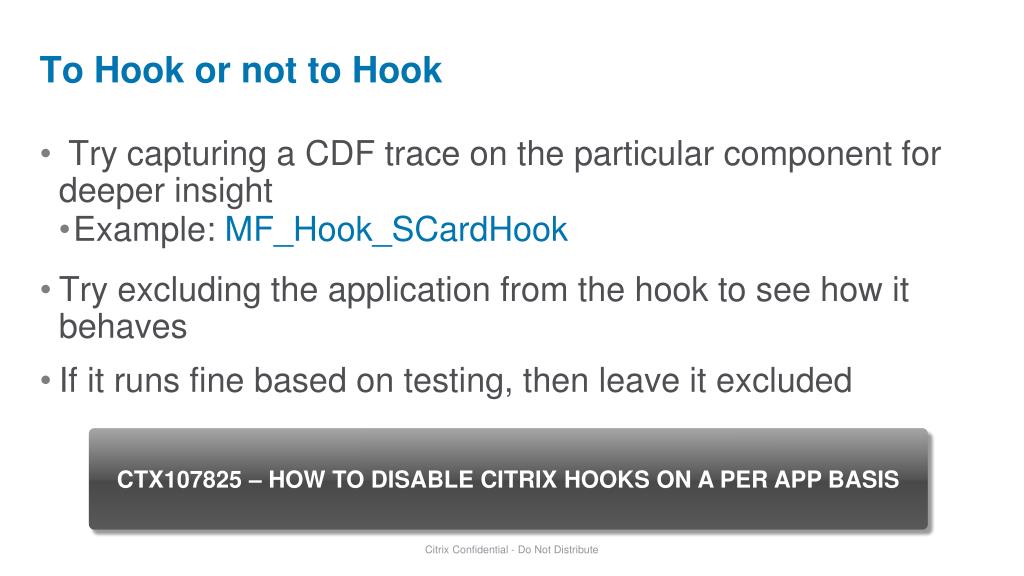 To Hook or not to Hook

• Try capturing a CDF trace on the particular component for deeper insight
•Example: MF_Hook_SCardHook

• Try excluding the application from the hook to see how it behaves

• If it runs fine based on testing, then leave it excluded

CTX107825 – HOW TO DISABLE CITRIX HOOKS ON A PER APP BASIS

Citrix Confidential - Do Not Distribute